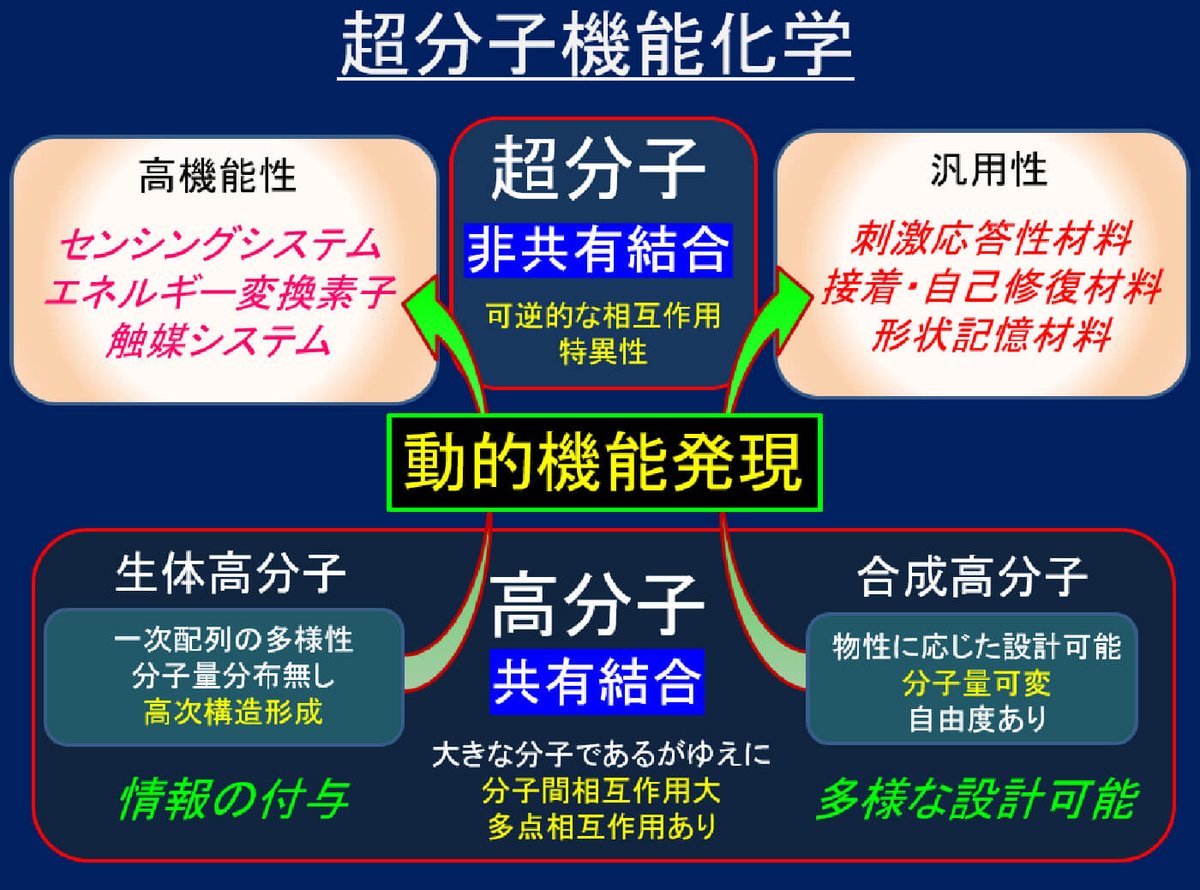 超分子機能化学

高機能性

センシングシステム
エネルギー変換素子
触媒システム

超分子

非共有結合

可逆的な相互作用
特異性

汎用性

刺激応答性材料
接着・自己修復材料
形状記憶材料

動的機能発現

生体高分子

一次配列の多様性
分子量分布無し
高次構造形成

情報の付与

高分子

共有結合

大きな分子であるがゆえに
分子間相互作用大
多点相互作用あり

合成高分子

物性に応じた設計可能
分子量可変
自由度あり

多様な設計可能